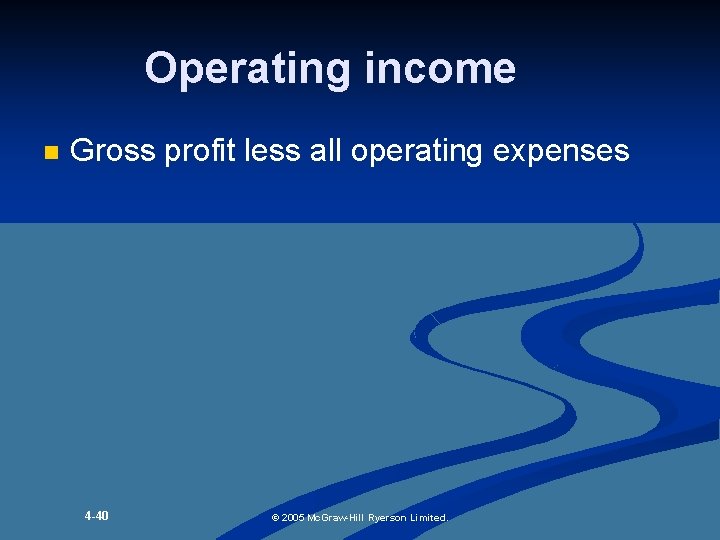 Operating income

Gross profit less all operating expenses

4-40

© 2005 McGraw-Hill Ryerson Limited.